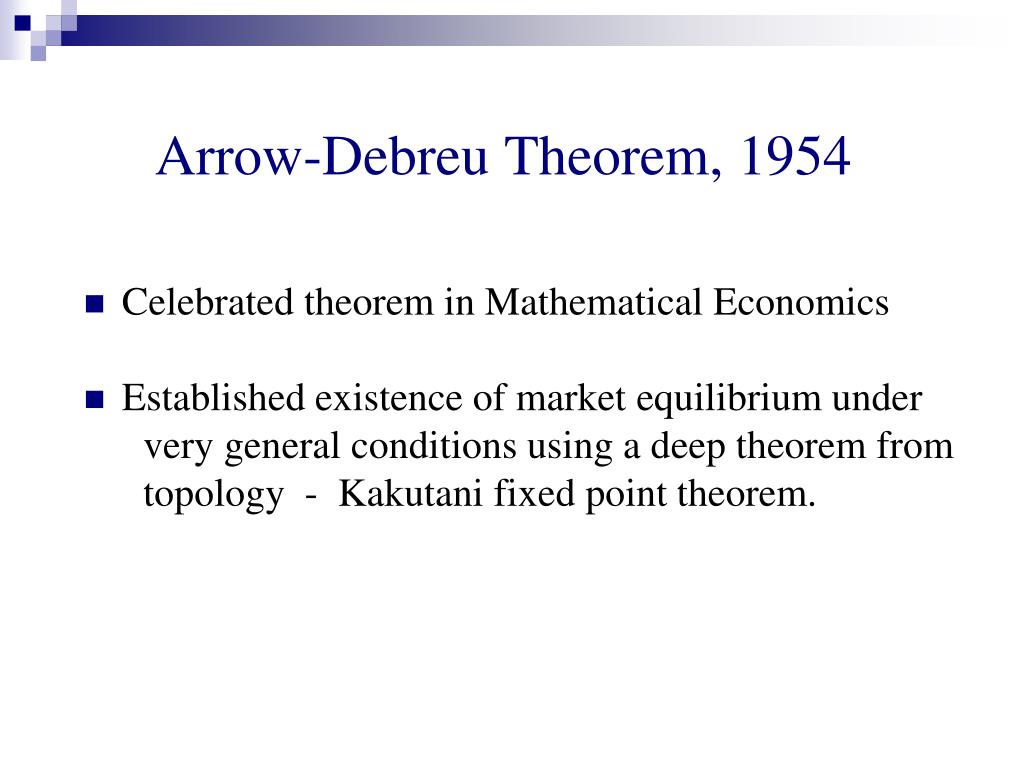 Arrow-Debreu Theorem, 1954

Celebrated theorem in Mathematical Economics

Established existence of market equilibrium under very general conditions using a deep theorem from topology - Kakutani fixed point theorem.